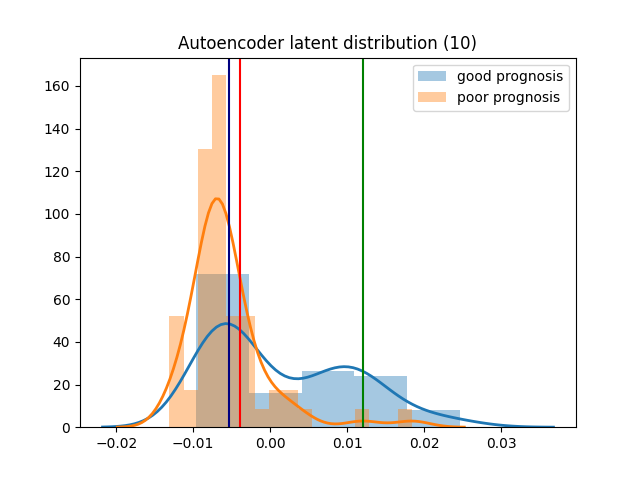 Autoencoder latent distribution (10)

good prognosis
poor prognosis

160
140
120
100
80
60
40
20
0

−0.02
−0.01
0.00
0.01
0.02
0.03